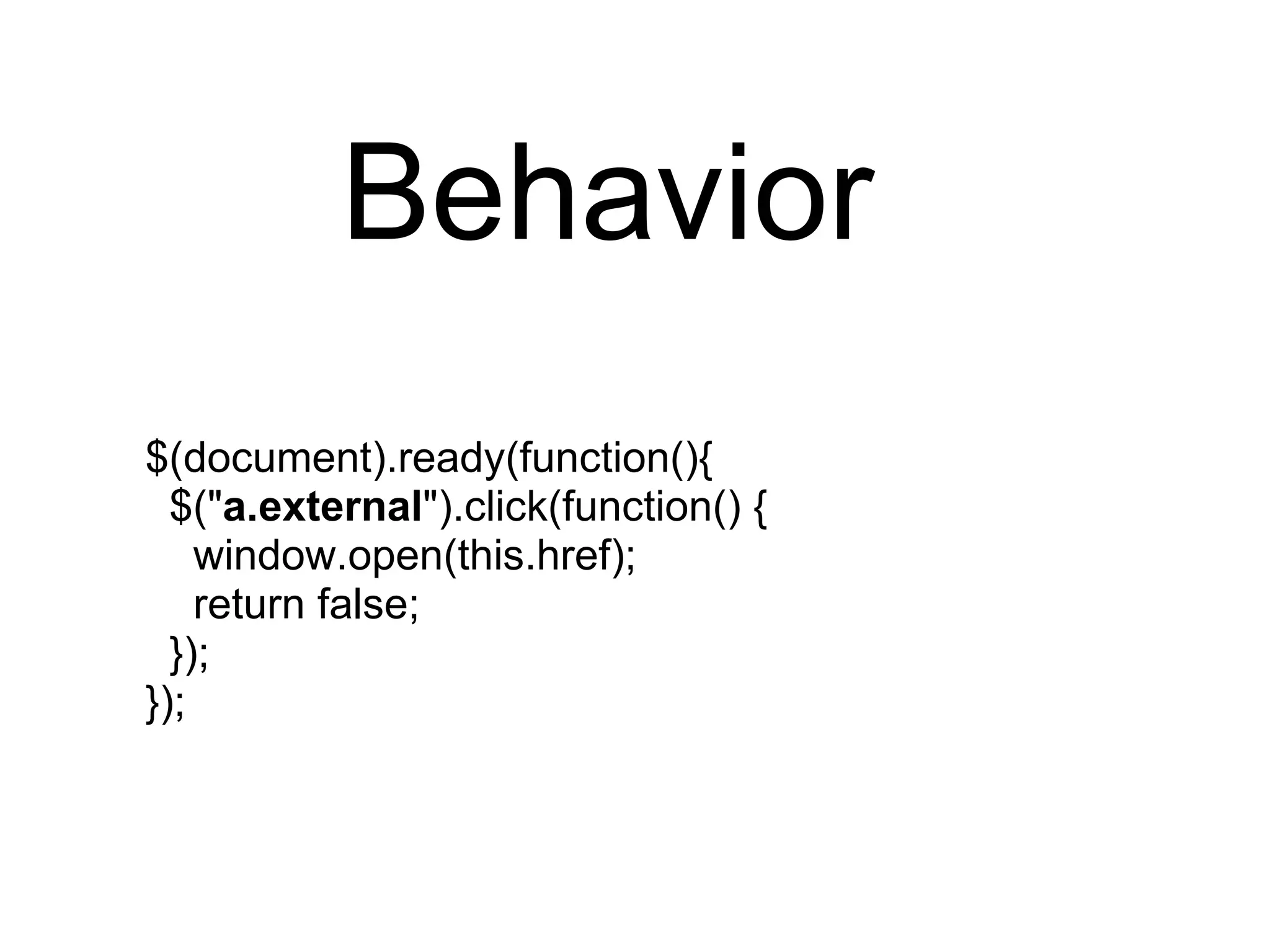 Behavior

$(document).ready(function(){
  $("a.external").click(function() {
    window.open(this.href);
    return false;
  });
});